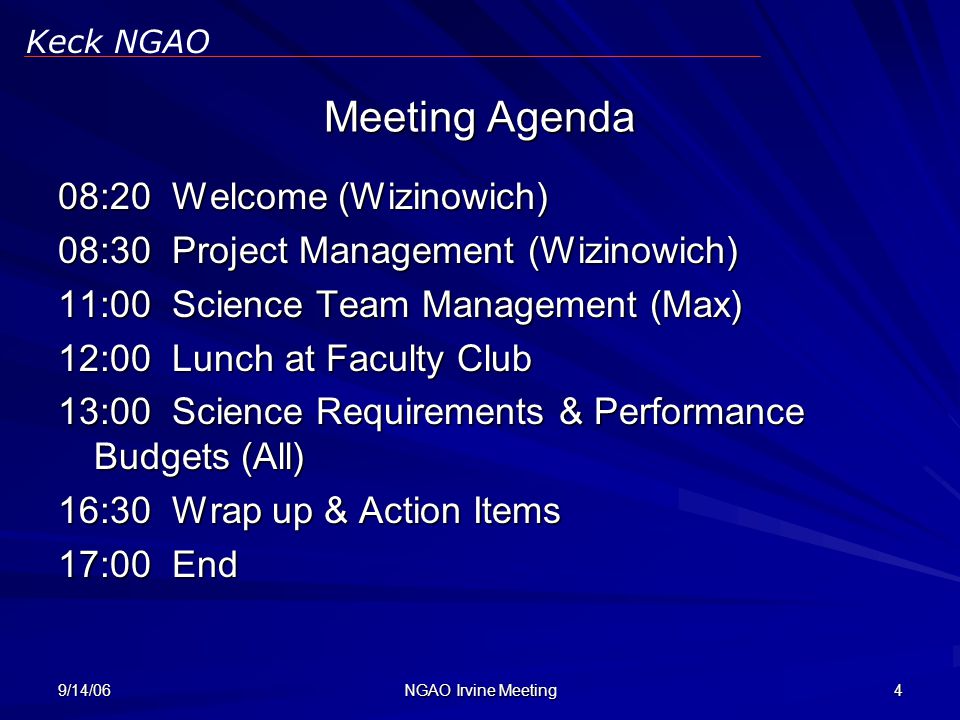 Keck NGAO

Meeting Agenda

08:20 Welcome (Wizinowich)

08:30 Project Management (Wizinowich)

11:00 Science Team Management (Max)

12:00 Lunch at Faculty Club

13:00 Science Requirements & Performance Budgets (All)

16:30 Wrap up & Action Items

17:00 End

9/14/06

NGAO Irvine Meeting

4